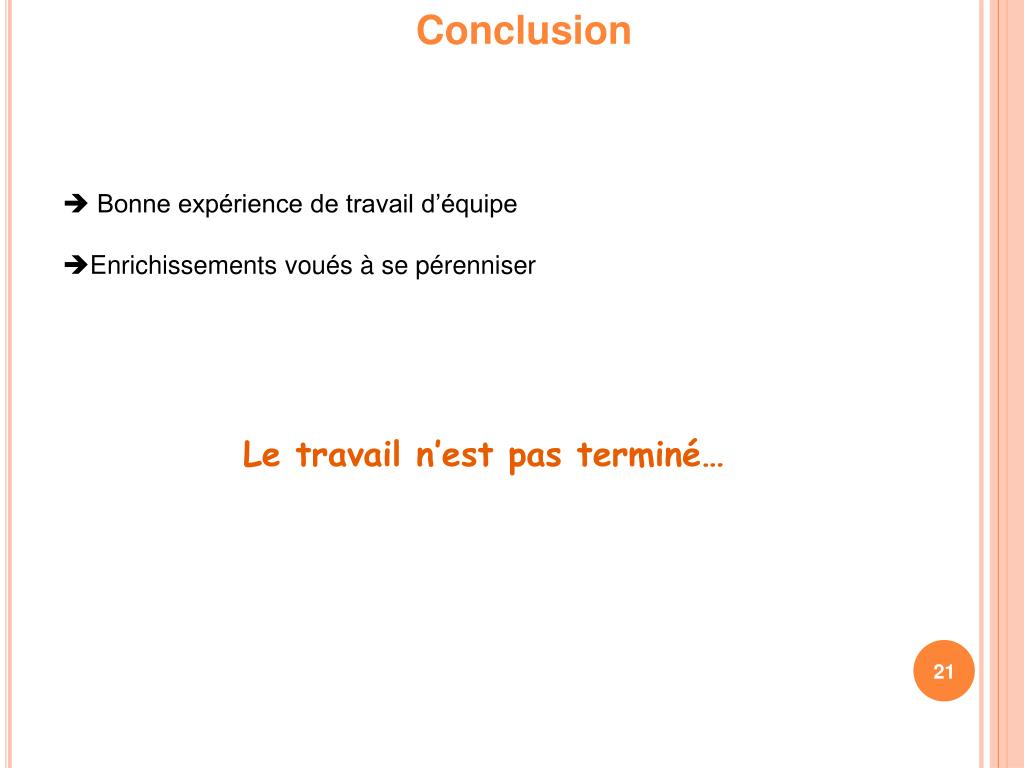 Conclusion

➔ Bonne expérience de travail d’équipe

➔Enrichissements voués à se pérenniser

Le travail n’est pas terminé…

21